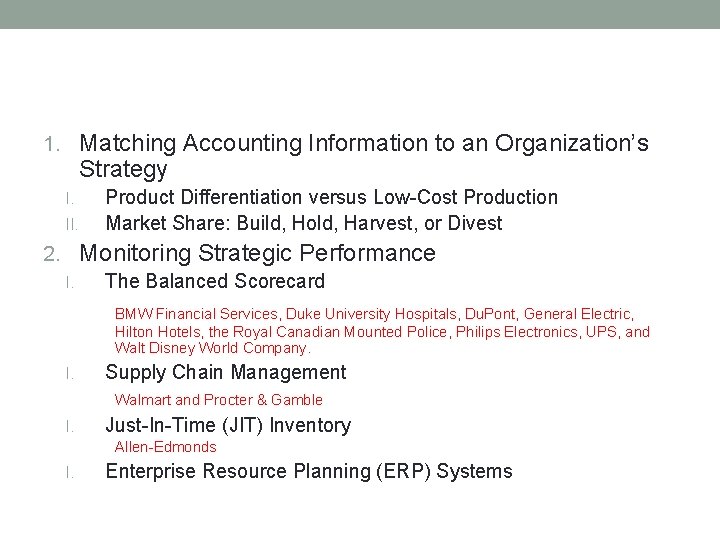 1. Matching Accounting Information to an Organization's Strategy

I. Product Differentiation versus Low-Cost Production

II. Market Share: Build, Hold, Harvest, or Divest

2. Monitoring Strategic Performance

I. The Balanced Scorecard

BMW Financial Services, Duke University Hospitals, DuPont, General Electric, Hilton Hotels, the Royal Canadian Mounted Police, Philips Electronics, UPS, and Walt Disney World Company.

I. Supply Chain Management

Walmart and Procter & Gamble

I. Just-In-Time (JIT) Inventory

Allen-Edmonds

I. Enterprise Resource Planning (ERP) Systems